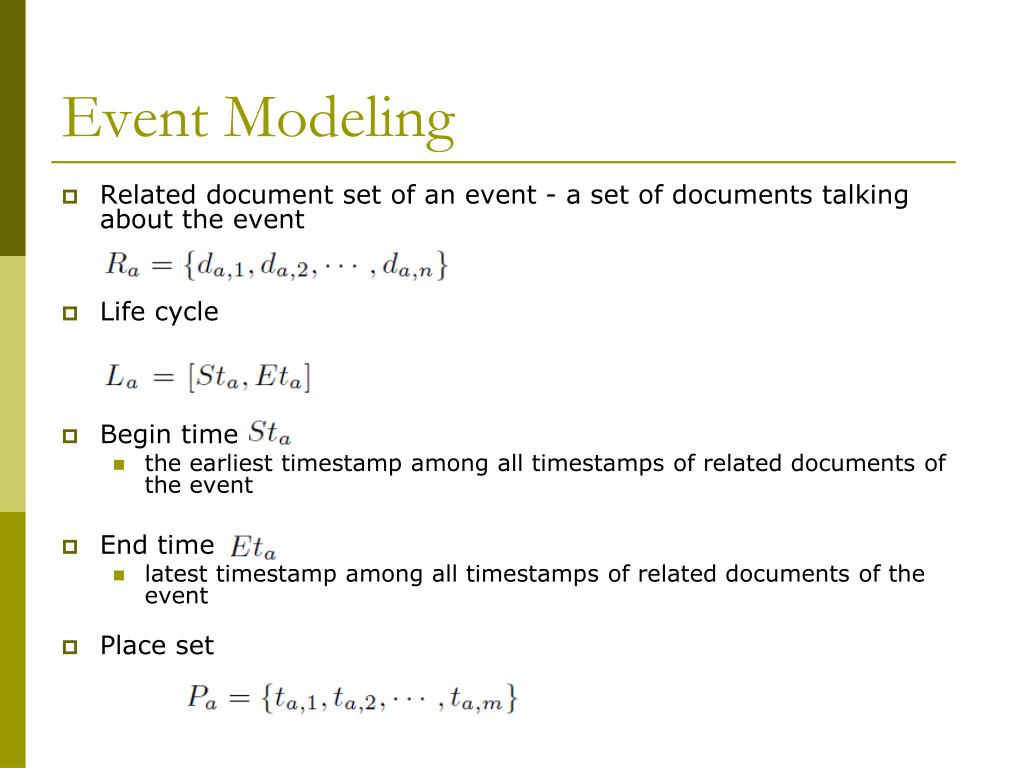 Event Modeling

Related document set of an event - a set of documents talking about the event

$R_a = \{d_{a,1}, d_{a,2}, \cdots, d_{a,n}\}$

Life cycle

$L_a = [St_a, Et_a]$

Begin time $St_a$

the earliest timestamp among all timestamps of related documents of the event

End time $Et_a$

latest timestamp among all timestamps of related documents of the event

Place set

$P_a = \{t_{a,1}, t_{a,2}, \cdots, t_{a,m}\}$